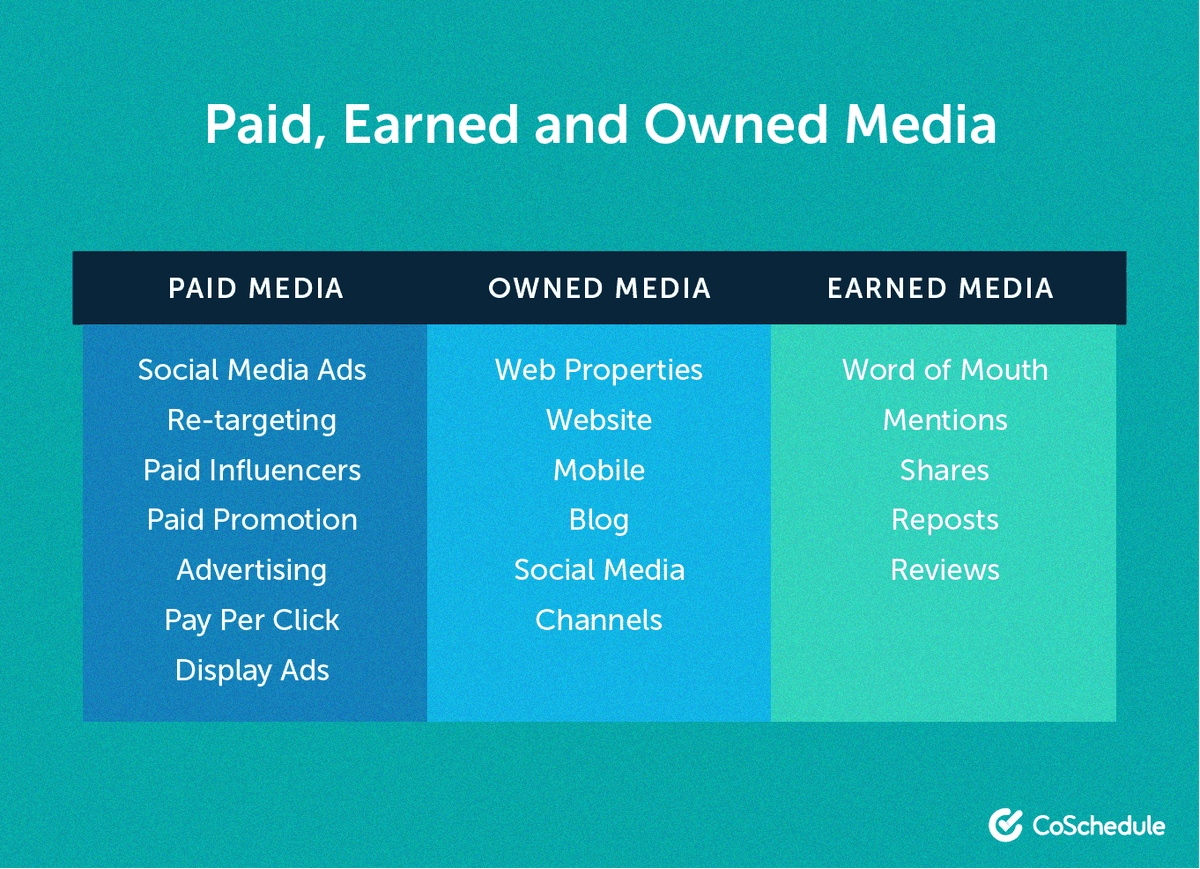 Paid, Earned and Owned Media

| PAID MEDIA | OWNED MEDIA | EARNED MEDIA |
|---|---|---|
| Social Media Ads | Web Properties | Word of Mouth |
| Re-targeting | Website | Mentions |
| Paid Influencers | Mobile | Shares |
| Paid Promotion | Blog | Reposts |
| Advertising | Social Media | Reviews |
| Pay Per Click | Channels | |
| Display Ads | | |

CoSchedule